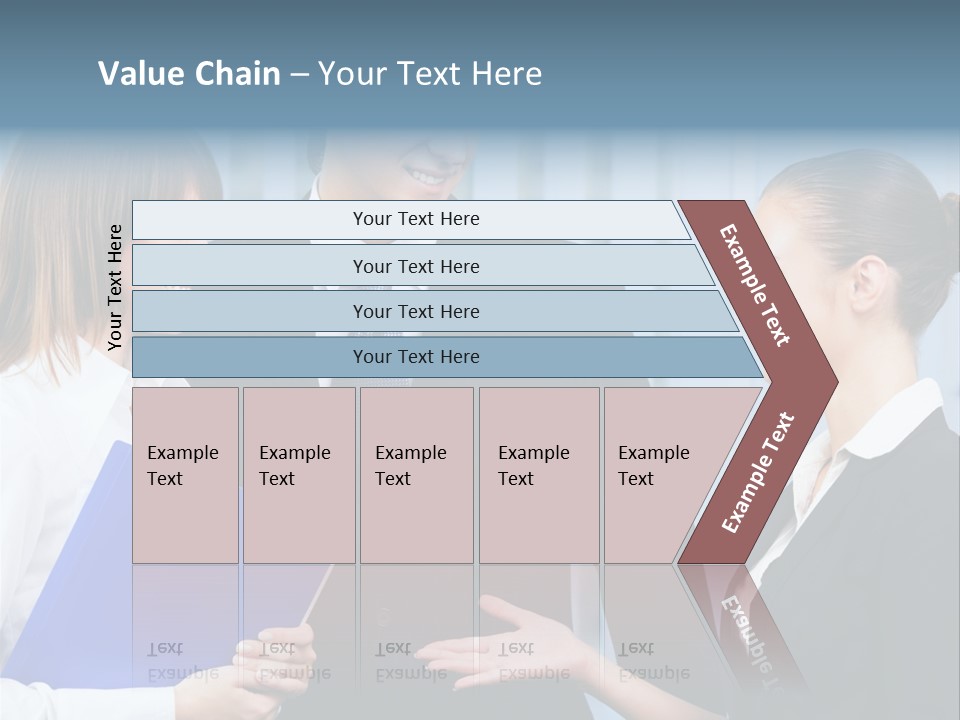 Value Chain – Your Text Here

Your Text Here

Your Text Here

Your Text Here

Your Text Here

Your Text Here

Example Text

Example Text

Example Text

Example Text

Example Text

Example Text

Example Text